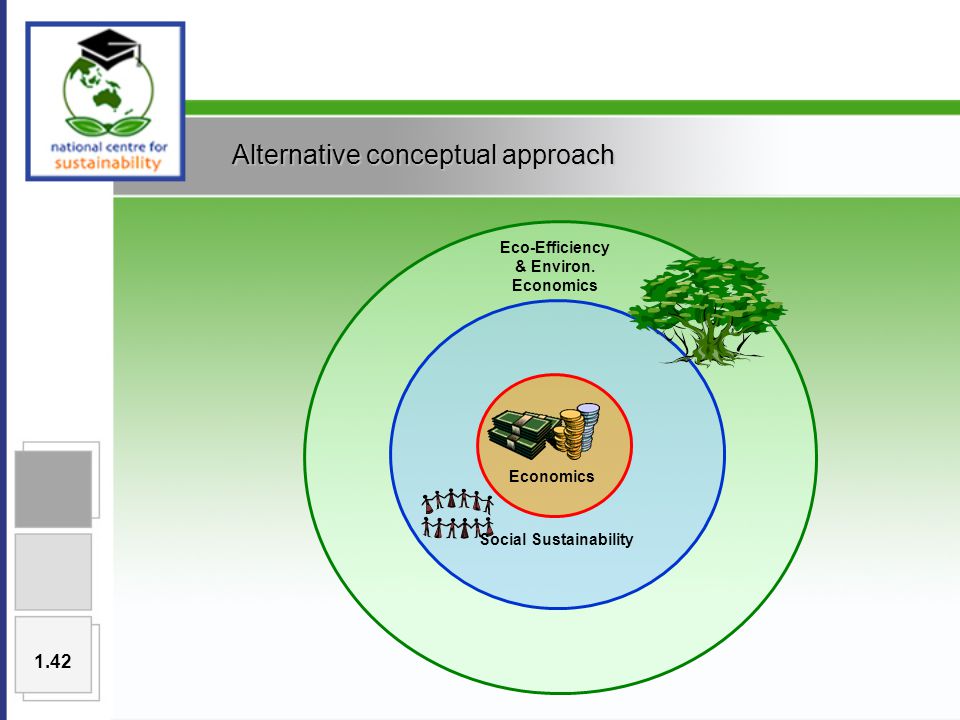 national centre for sustainability

Alternative conceptual approach

Eco-Efficiency & Environ. Economics

Economics

Social Sustainability

1.42